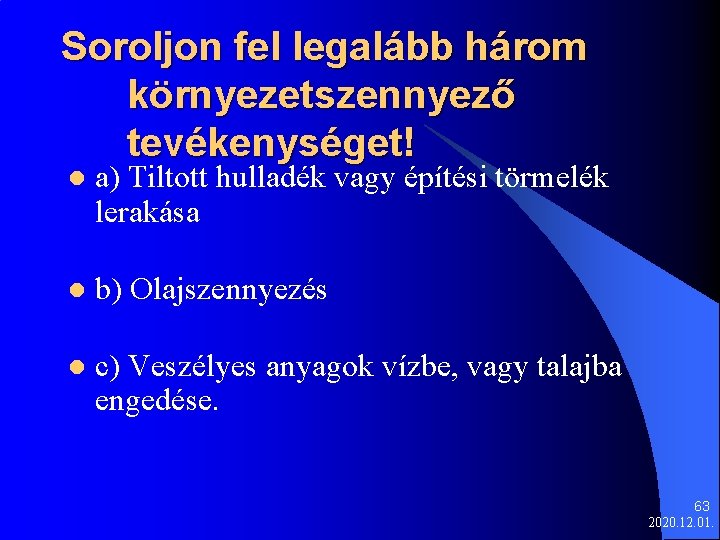 Soroljon fel legalább három környezetszennyező tevékenységet!

a) Tiltott hulladék vagy építési törmelék lerakása

b) Olajszennyezés

c) Veszélyes anyagok vízbe, vagy talajba engedése.

63
2020.12.01.